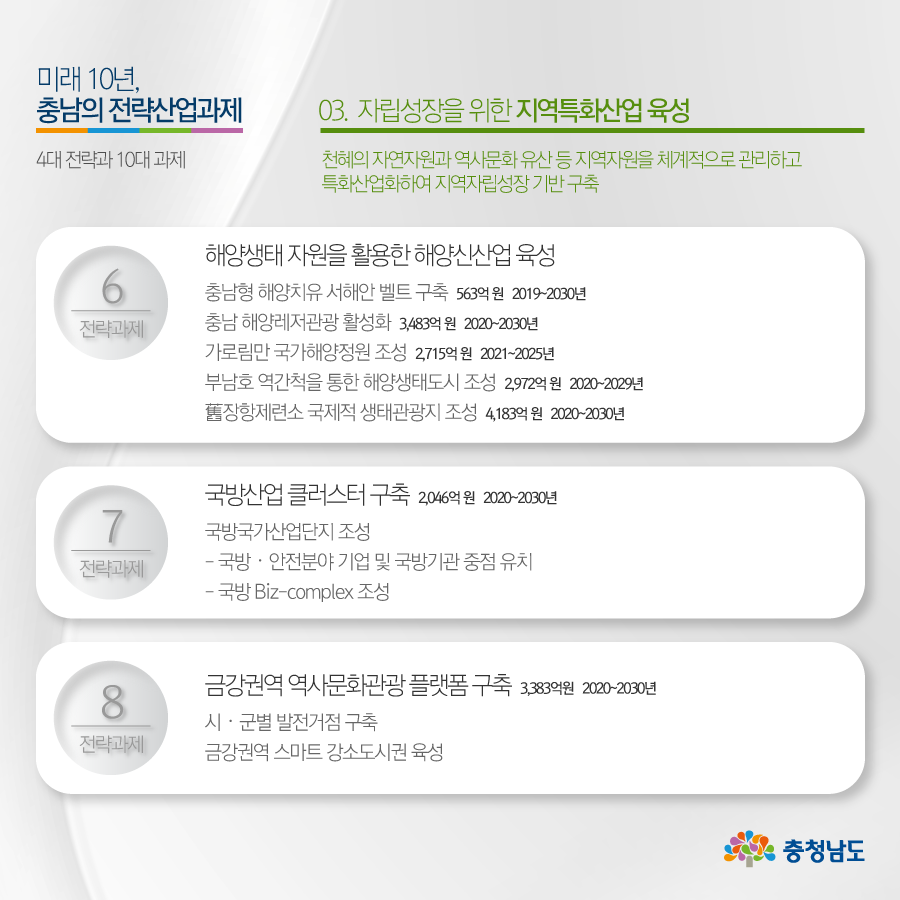 미래 10년,
충남의 전략산업과제

4대 전략과 10대 과제

03. 자립성장을 위한 지역특화산업 육성

천혜의 자연자원과 역사문화 유산 등 지역자원을 체계적으로 관리하고 특화산업화하여 지역자립성장 기반 구축

6
전략과제

해양생태 자원을 활용한 해양신산업 육성
충남형 해양치유 서해안 벨트 구축 563억 원 2019~2030년
충남 해양레저관광 활성화 3,483억 원 2020~2030년
가로림만 국가해양정원 조성 2,715억 원 2021~2025년
부남호 역간척을 통한 해양생태도시 조성 2,972억 원 2020~2029년
舊장항제련소 국제적 생태관광지 조성 4,183억 원 2020~2030년

7
전략과제

국방산업 클러스터 구축 2,046억 원 2020~2030년
국방국가산업단지 조성
- 국방 · 안전분야 기업 및 국방기관 중점 유치
- 국방 Biz-complex 조성

8
전략과제

금강권역 역사문화관광 플랫폼 구축 3,383억원 2020~2030년
시 · 군별 발전거점 구축
금강권역 스마트 강소도시권 육성

충청남도